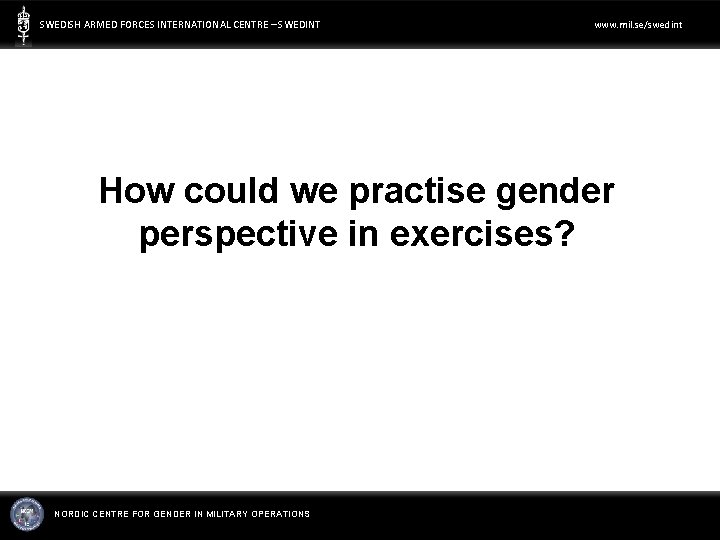 SWEDISH ARMED FORCES INTERNATIONAL CENTRE – SWEDINT

www.mil.se/swedint

How could we practise gender perspective in exercises?

NORDIC CENTRE FOR GENDER IN MILITARY OPERATIONS